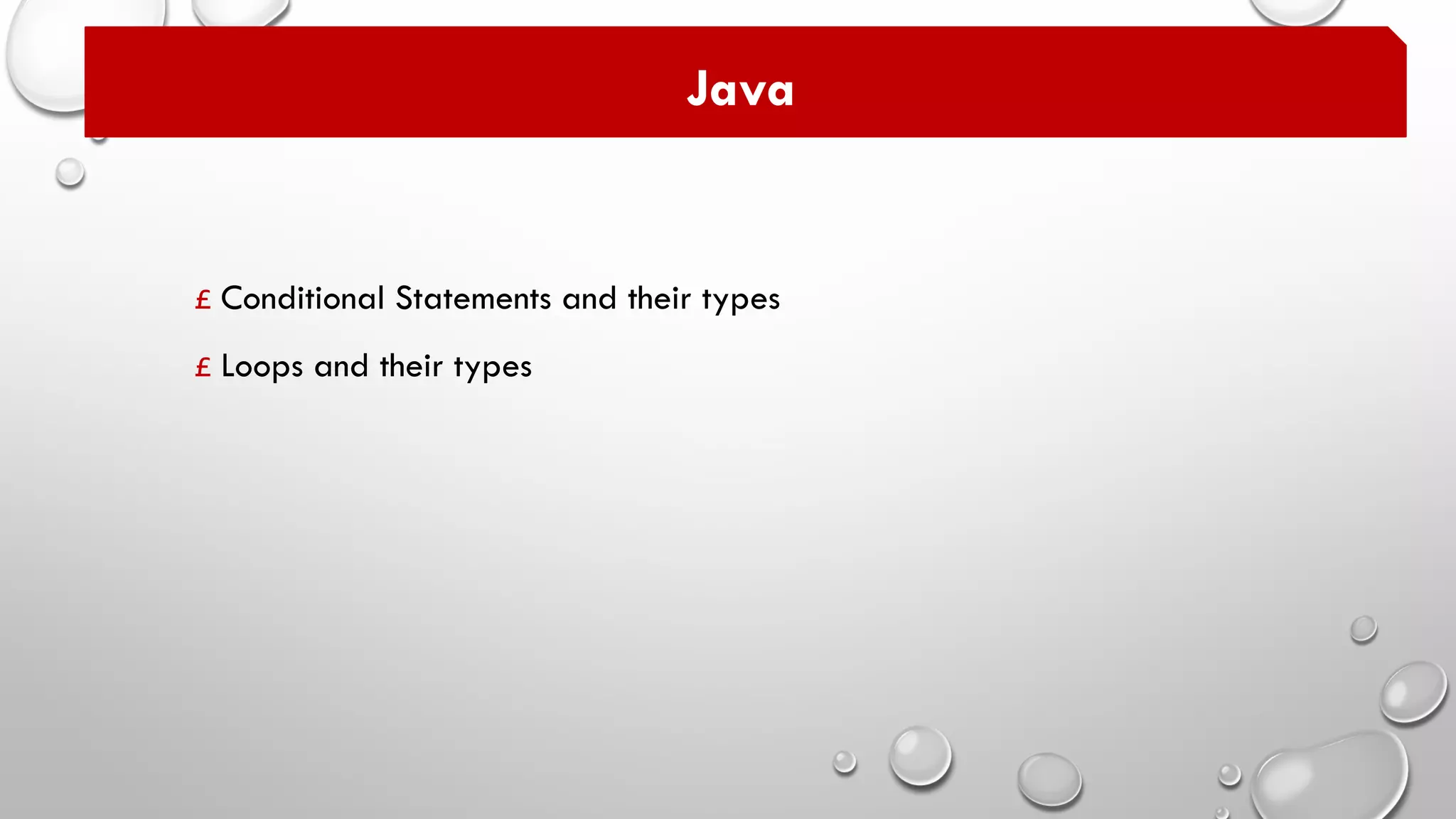 Java

£ Conditional Statements and their types

£ Loops and their types